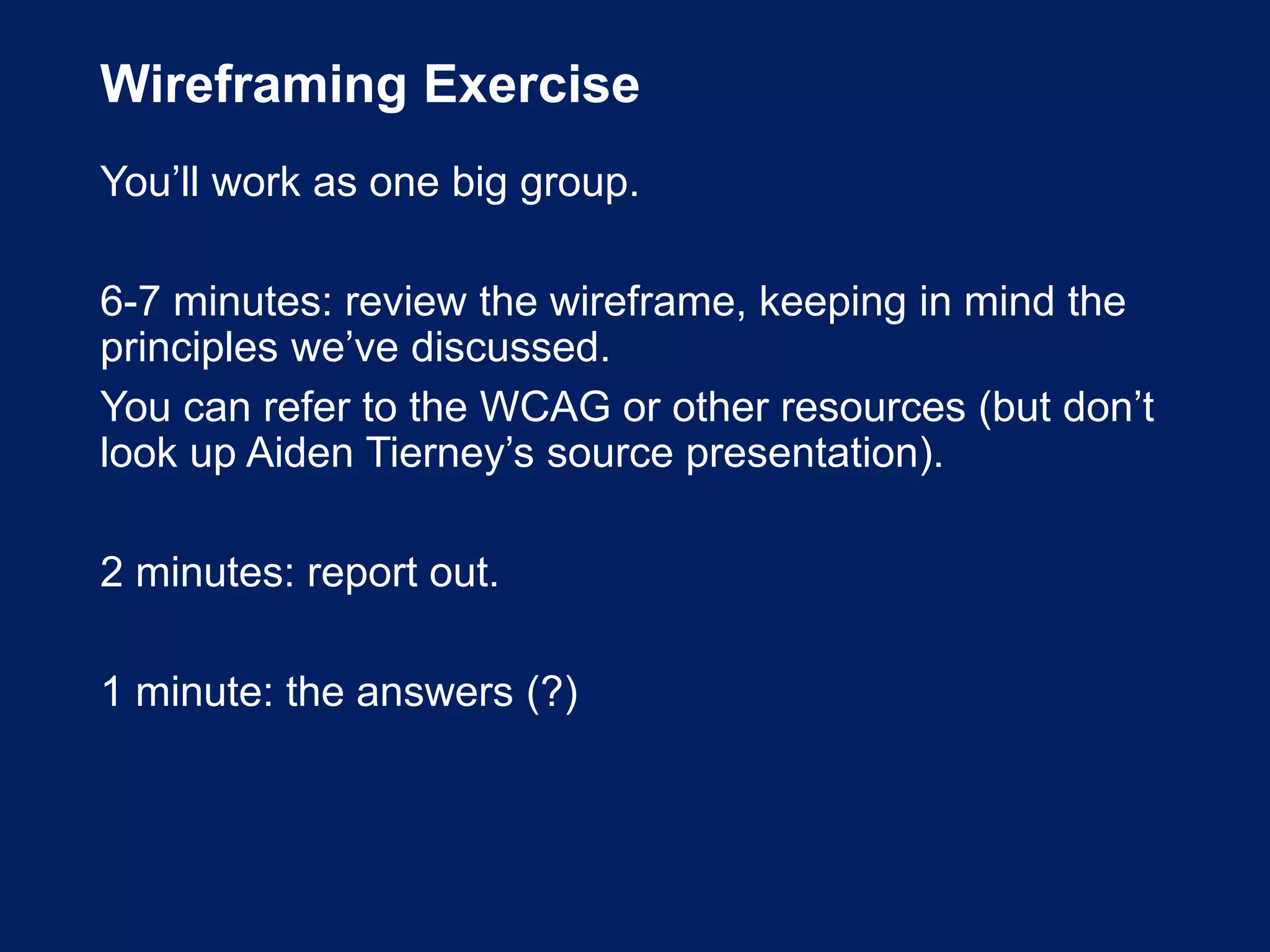 Wireframing Exercise

You’ll work as one big group.

6-7 minutes: review the wireframe, keeping in mind the principles we’ve discussed.

You can refer to the WCAG or other resources (but don’t look up Aiden Tierney’s source presentation).

2 minutes: report out.

1 minute: the answers (?)